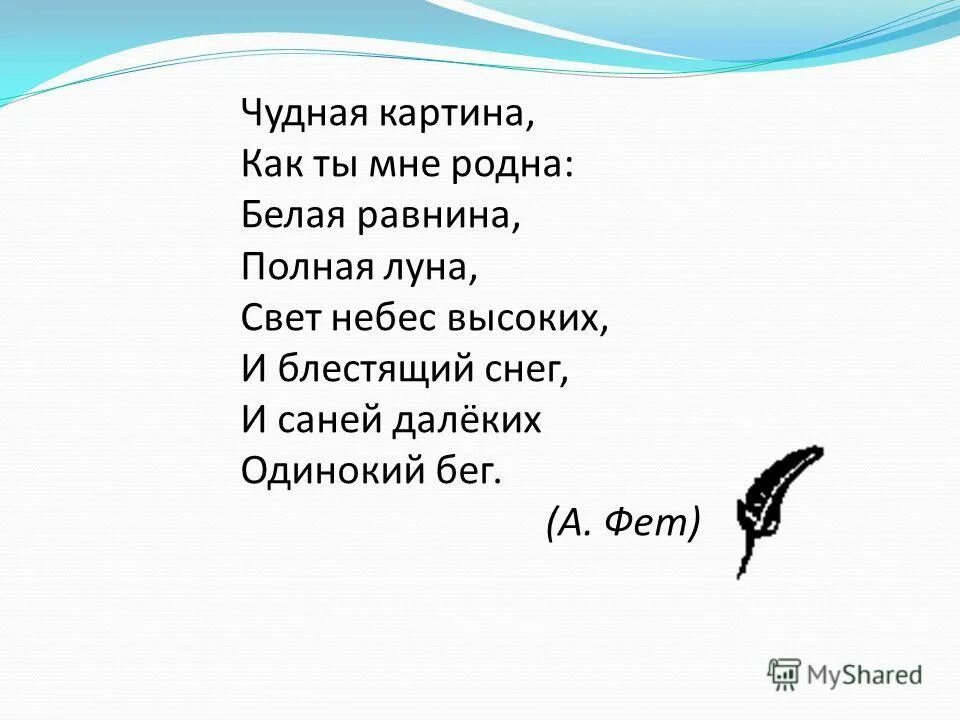 Чудная картина,
Как ты мне родна:
Белая равнина,
Полная луна,
Свет небес высоких,
И блестящий снег,
И саней далёких
Одинокий бег.

(А. Фет)

MyShared